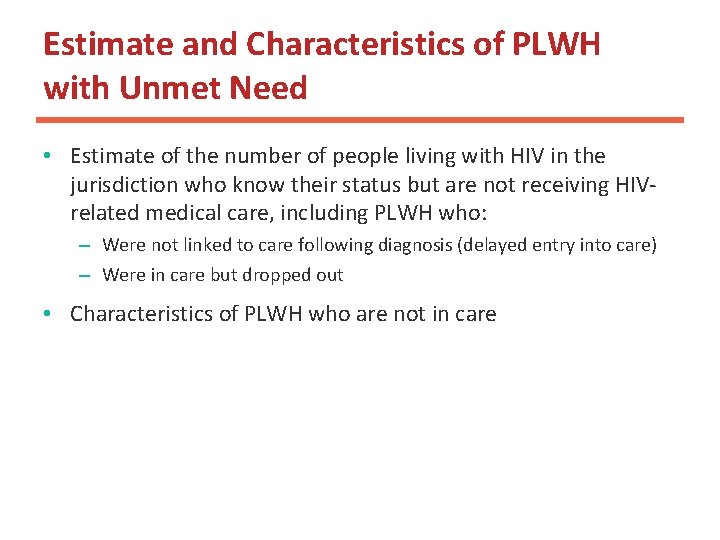 Estimate and Characteristics of PLWH with Unmet Need

• Estimate of the number of people living with HIV in the jurisdiction who know their status but are not receiving HIV-related medical care, including PLWH who:
  – Were not linked to care following diagnosis (delayed entry into care)
  – Were in care but dropped out

• Characteristics of PLWH who are not in care